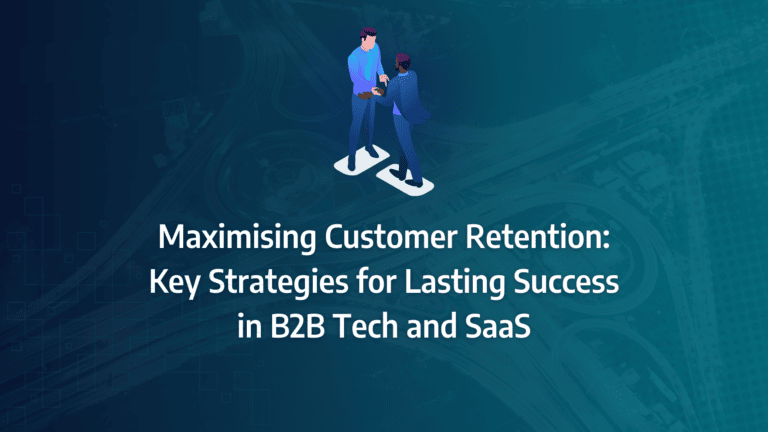 Maximising Customer Retention: Key Strategies for Lasting Success in B2B Tech and SaaS